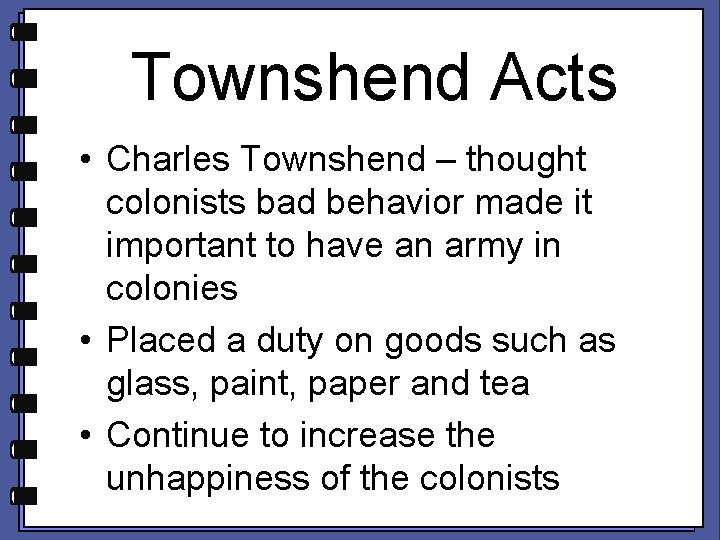 Townshend Acts

• Charles Townshend – thought colonists bad behavior made it important to have an army in colonies
• Placed a duty on goods such as glass, paint, paper and tea
• Continue to increase the unhappiness of the colonists